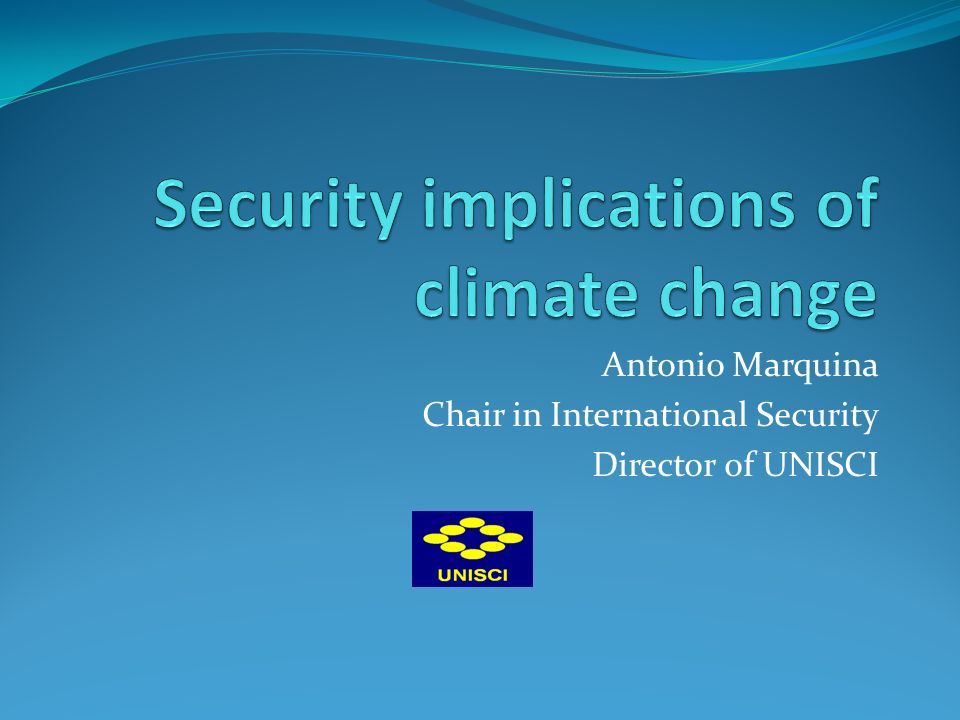 Security implications of climate change

Antonio Marquina
Chair in International Security
Director of UNISCI

UNISCI